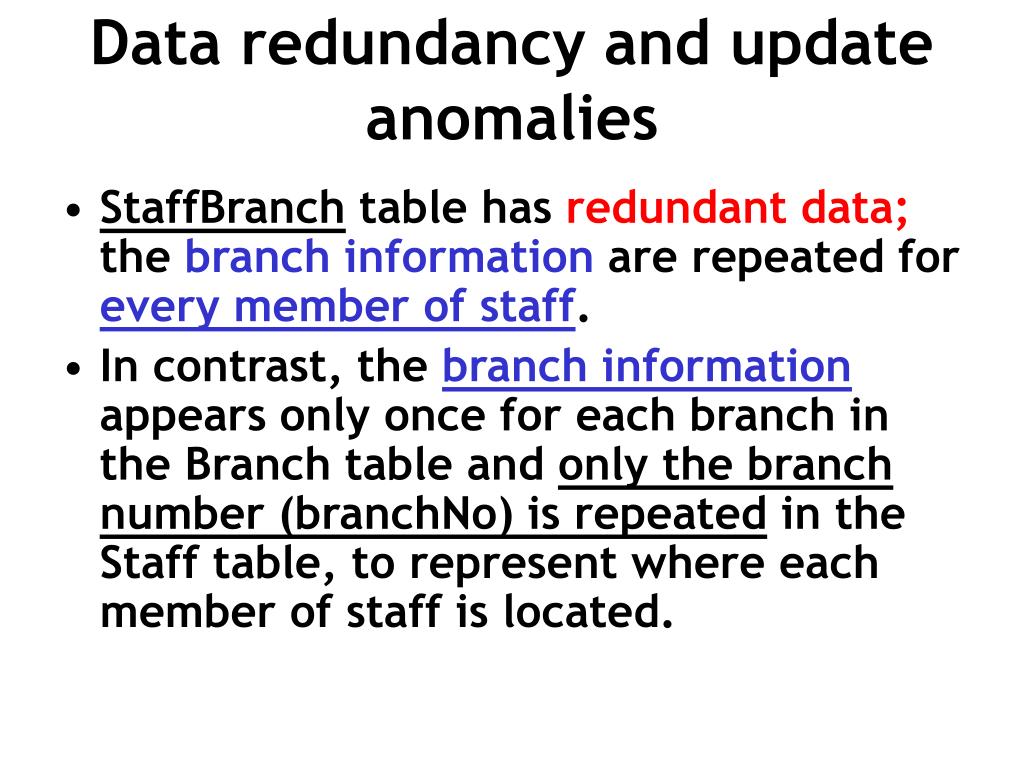 Data redundancy and update anomalies

• StaffBranch table has redundant data; the branch information are repeated for every member of staff.
• In contrast, the branch information appears only once for each branch in the Branch table and only the branch number (branchNo) is repeated in the Staff table, to represent where each member of staff is located.